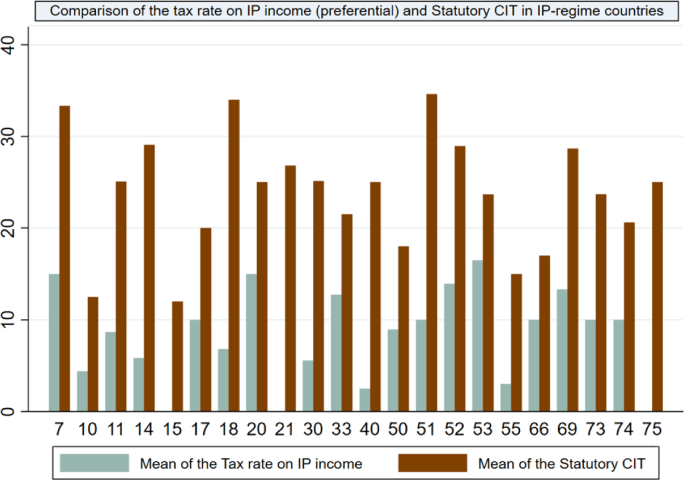 Comparison of the tax rate on IP income (preferential) and Statutory CIT in IP-regime countries

40
30
20
10
0

7 10 11 14 15 17 18 20 21 30 33 40 50 51 52 53 55 66 69 73 74 75

Mean of the Tax rate on IP income
Mean of the Statutory CIT